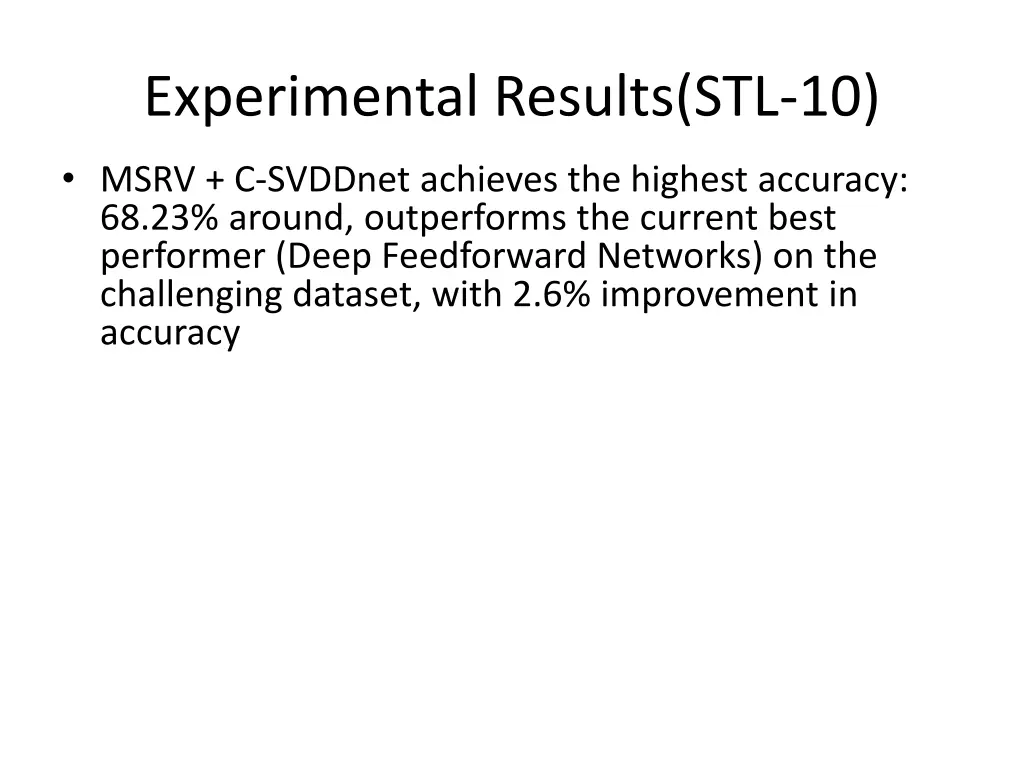 Experimental Results(STL-10)

• MSRV + C-SVDDnet achieves the highest accuracy: 68.23% around, outperforms the current best performer (Deep Feedforward Networks) on the challenging dataset, with 2.6% improvement in accuracy